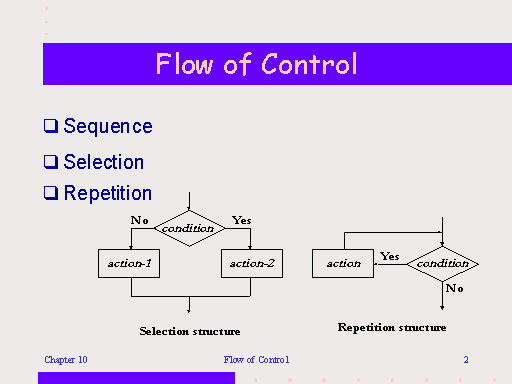 Flow of Control

❑ Sequence

❑ Selection

❑ Repetition

No
condition
Yes
action-1
action-2

Selection structure

action
Yes
condition
No

Repetition structure

Chapter 10
Flow of Control
2